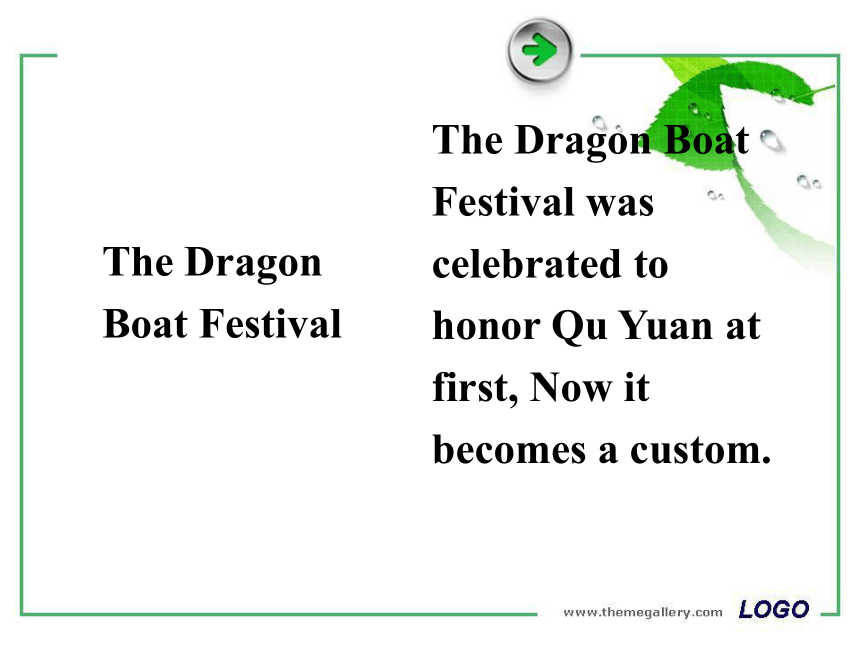 The Dragon Boat Festival

The Dragon Boat Festival was celebrated to honor Qu Yuan at first, Now it becomes a custom.

www.themegallery.com LOGO